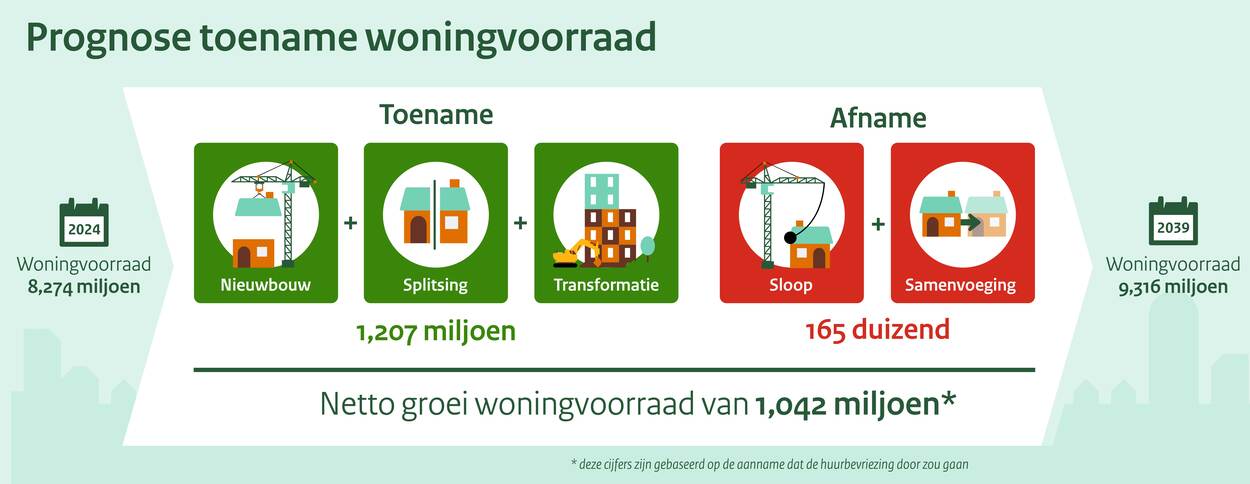 Prognose toename woningvoorraad

2024
Woningvoorraad
8,274 miljoen

Toename

Nieuwbouw + Splitsing + Transformatie

1,207 miljoen

Afname

Sloop + Samenvoeging

165 duizend

2039
Woningvoorraad
9,316 miljoen

Netto groei woningvoorraad van 1,042 miljoen*

* deze cijfers zijn gebaseerd op de aanname dat de huurbevriezing door zou gaan